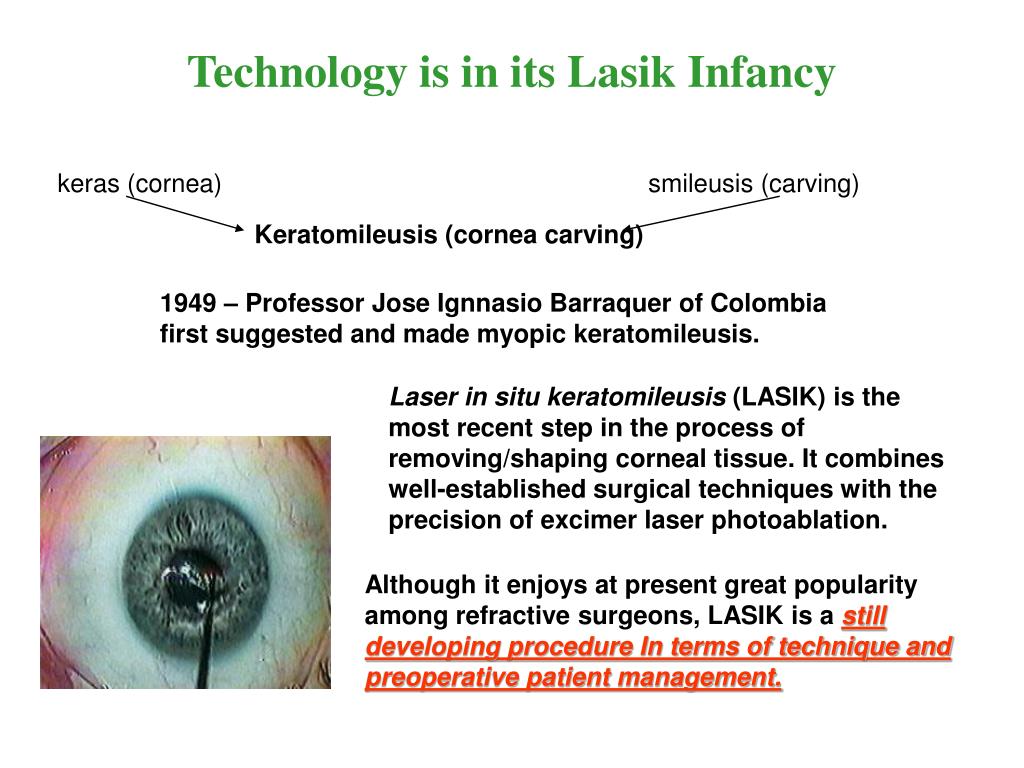 Technology is in its Lasik Infancy

keras (cornea)

smileusis (carving)

Keratomileusis (cornea carving)

1949 – Professor Jose Ignnasio Barraquer of Colombia first suggested and made myopic keratomileusis.

Laser in situ keratomileusis (LASIK) is the most recent step in the process of removing/shaping corneal tissue. It combines well-established surgical techniques with the precision of excimer laser photoablation.

Although it enjoys at present great popularity among refractive surgeons, LASIK is a still developing procedure In terms of technique and preoperative patient management.